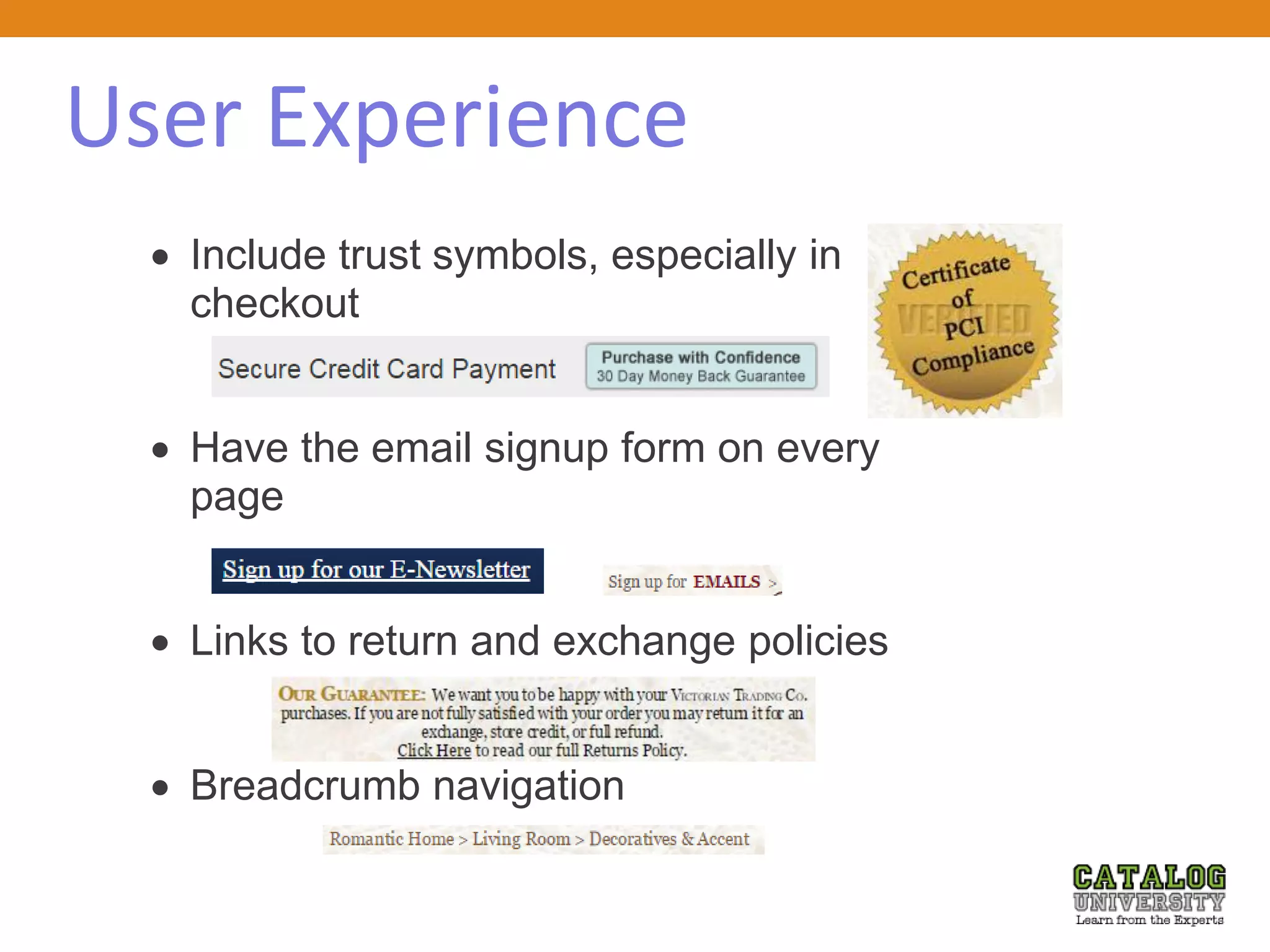 User Experience

• Include trust symbols, especially in checkout

Secure Credit Card Payment

Purchase with Confidence
30 Day Money Back Guarantee

Certificate of PCI Compliance

VERIFIED

• Have the email signup form on every page

Sign up for our E-Newsletter

Sign up for EMAILS >

• Links to return and exchange policies

OUR GUARANTEE: We want you to be happy with your VICTORIAN TRADING CO. purchases. If you are not fully satisfied with your order you may return it for an exchange, store credit, or full refund.
Click Here to read our full Returns Policy.

• Breadcrumb navigation

Romantic Home > Living Room > Decoratives & Accent

CATALOG UNIVERSITY
Learn from the Experts